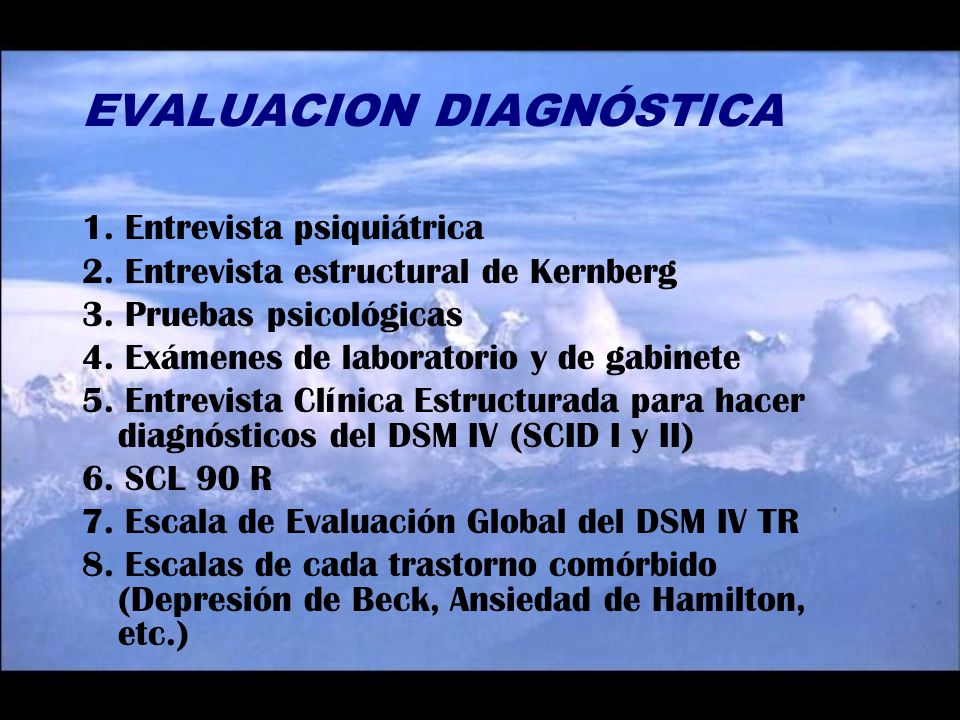 EVALUACION DIAGNÓSTICA

1. Entrevista psiquiátrica
2. Entrevista estructural de Kernberg
3. Pruebas psicológicas
4. Exámenes de laboratorio y de gabinete
5. Entrevista Clínica Estructurada para hacer diagnósticos del DSM IV (SCID I y II)
6. SCL 90 R
7. Escala de Evaluación Global del DSM IV TR
8. Escalas de cada trastorno comórbido (Depresión de Beck, Ansiedad de Hamilton, etc.)